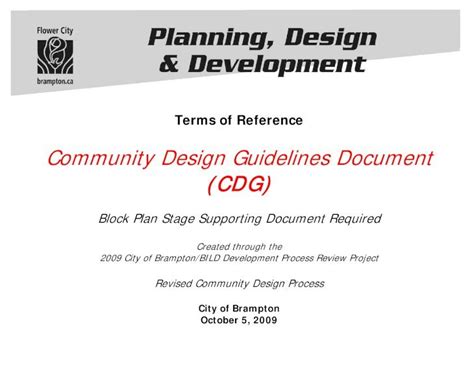 Flower City

brampton.ca

Planning, Design & Development

Terms of Reference

Community Design Guidelines Document (CDG)

Block Plan Stage Supporting Document Required

Created through the
2009 City of Brampton/BILD Development Process Review Project

Revised Community Design Process

City of Brampton
October 5, 2009